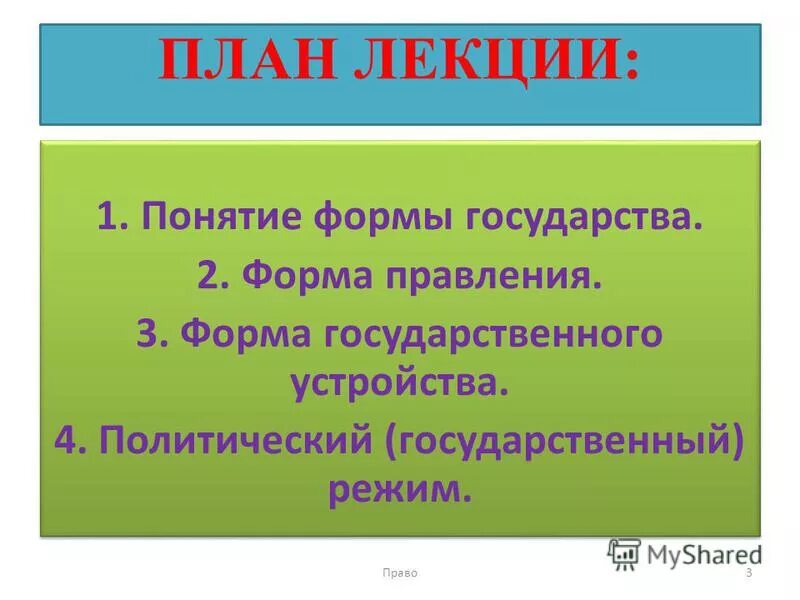 ПЛАН ЛЕКЦИИ:

1. Понятие формы государства.
2. Форма правления.
3. Форма государственного устройства.
4. Политический (государственный) режим.

MyShared

Право

3